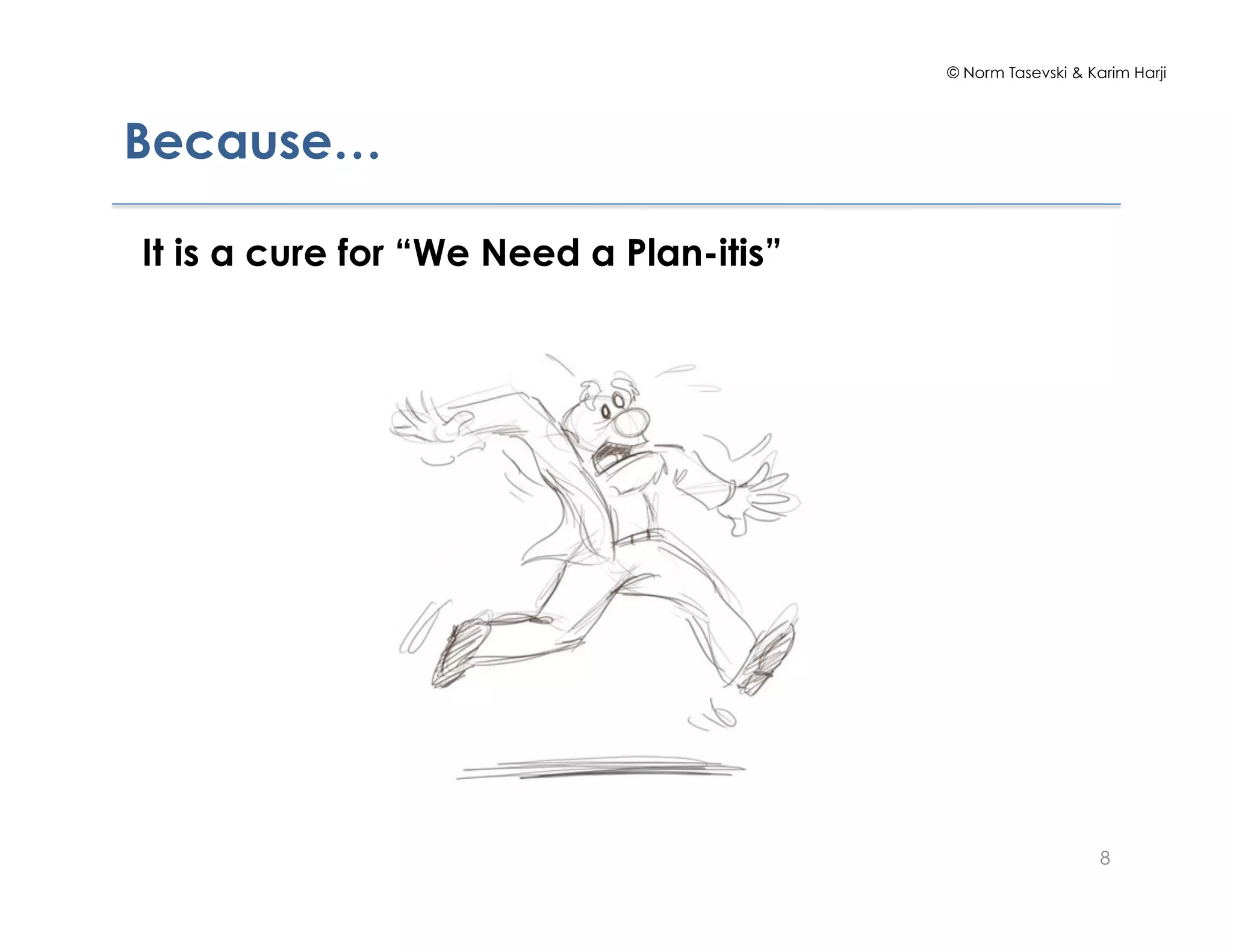 © Norm Tasevski & Karim Harji

Because…

It is a cure for “We Need a Plan-itis”

8